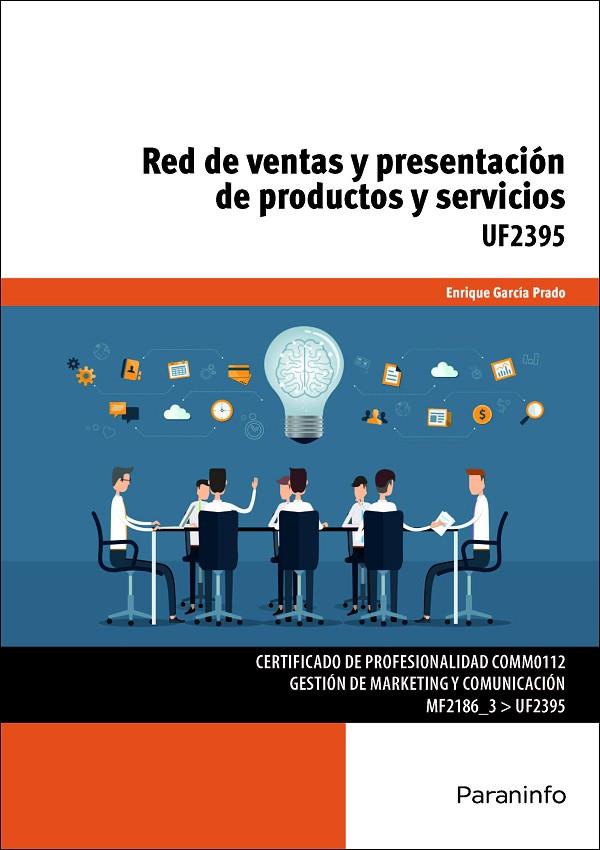 Red de ventas y presentación de productos y servicios
UF2395

Enrique García Prado

CERTIFICADO DE PROFESIONALIDAD COMM0112
GESTIÓN DE MARKETING Y COMUNICACIÓN
MF2186_3 > UF2395

Paraninfo